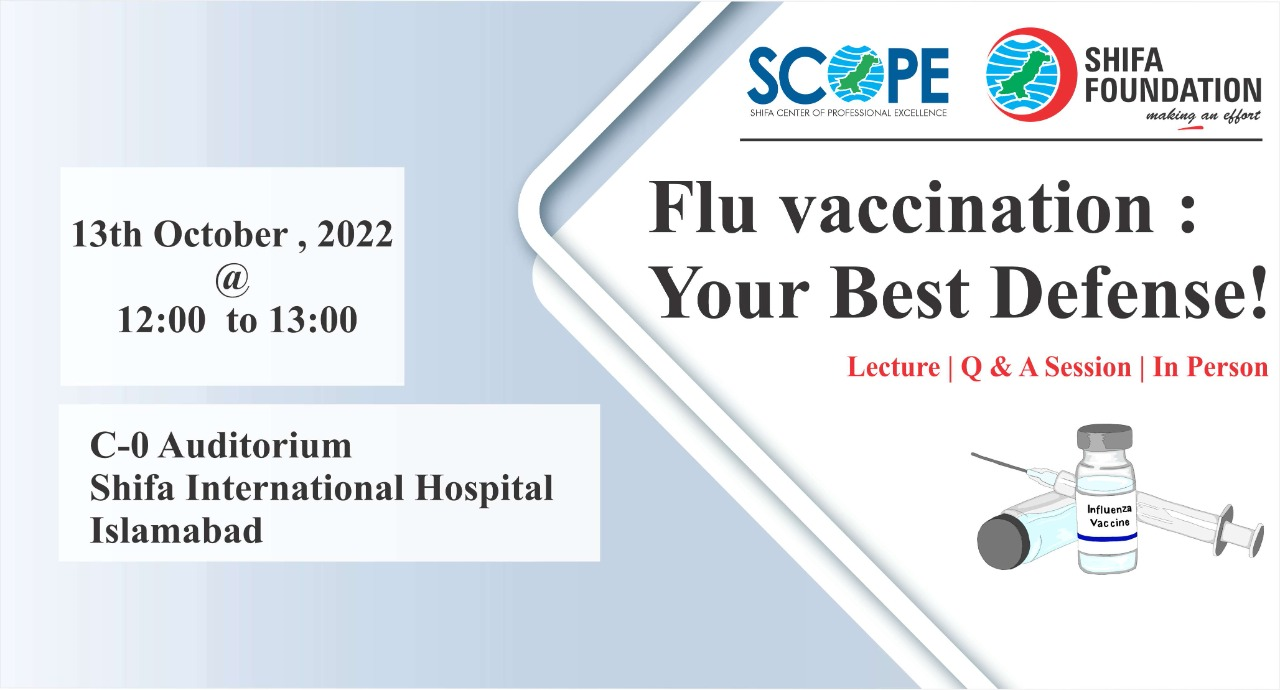 SCOPE
SHIFA CENTER OF PROFESSIONAL EXCELLENCE

SHIFA FOUNDATION
making an effort

Flu vaccination : Your Best Defense!

Lecture | Q & A Session | In Person

13th October , 2022
@
12:00 to 13:00

C-0 Auditorium
Shifa International Hospital
Islamabad

Influenza Vaccine